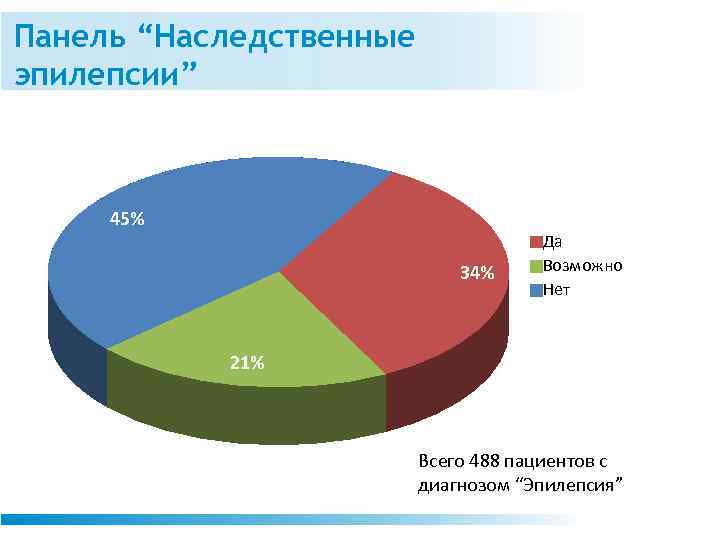 Панель “Наследственные эпилепсии”

45%

34%

21%

Да
Возможно
Нет

Всего 488 пациентов с диагнозом “Эпилепсия”